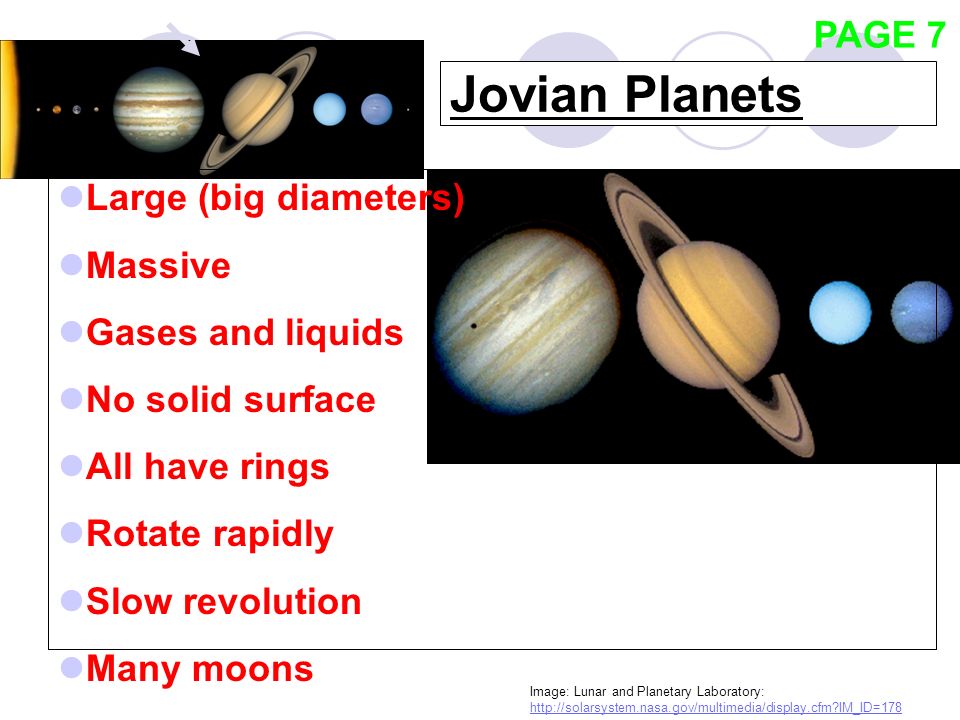 PAGE 7

Jovian Planets

Large (big diameters)

Massive

Gases and liquids

No solid surface

All have rings

Rotate rapidly

Slow revolution

Many moons

Image: Lunar and Planetary Laboratory: http://solarsystem.nasa.gov/multimedia/display.cfm?IM_ID=178